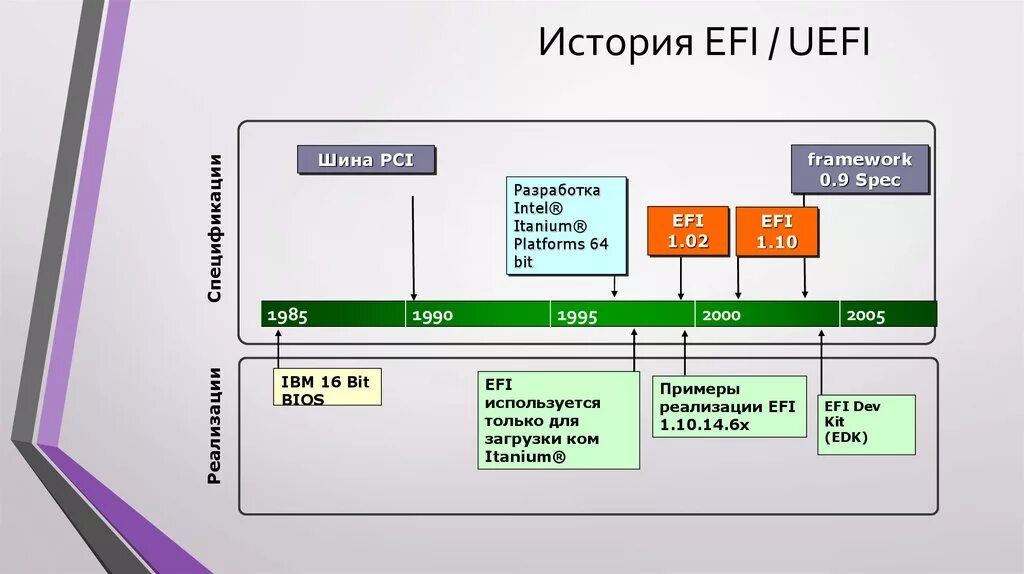 История EFI / UEFI

Спецификации

Шина PCI

Разработка Intel® Itanium® Platforms 64 bit

EFI 1.02

EFI 1.10

framework 0.9 Spec

1985

1990

1995

2000

2005

Реализации

IBM 16 Bit BIOS

EFI используется только для загрузки ком Itanium®

Примеры реализации EFI 1.10.14.6x

EFI Dev Kit (EDK)